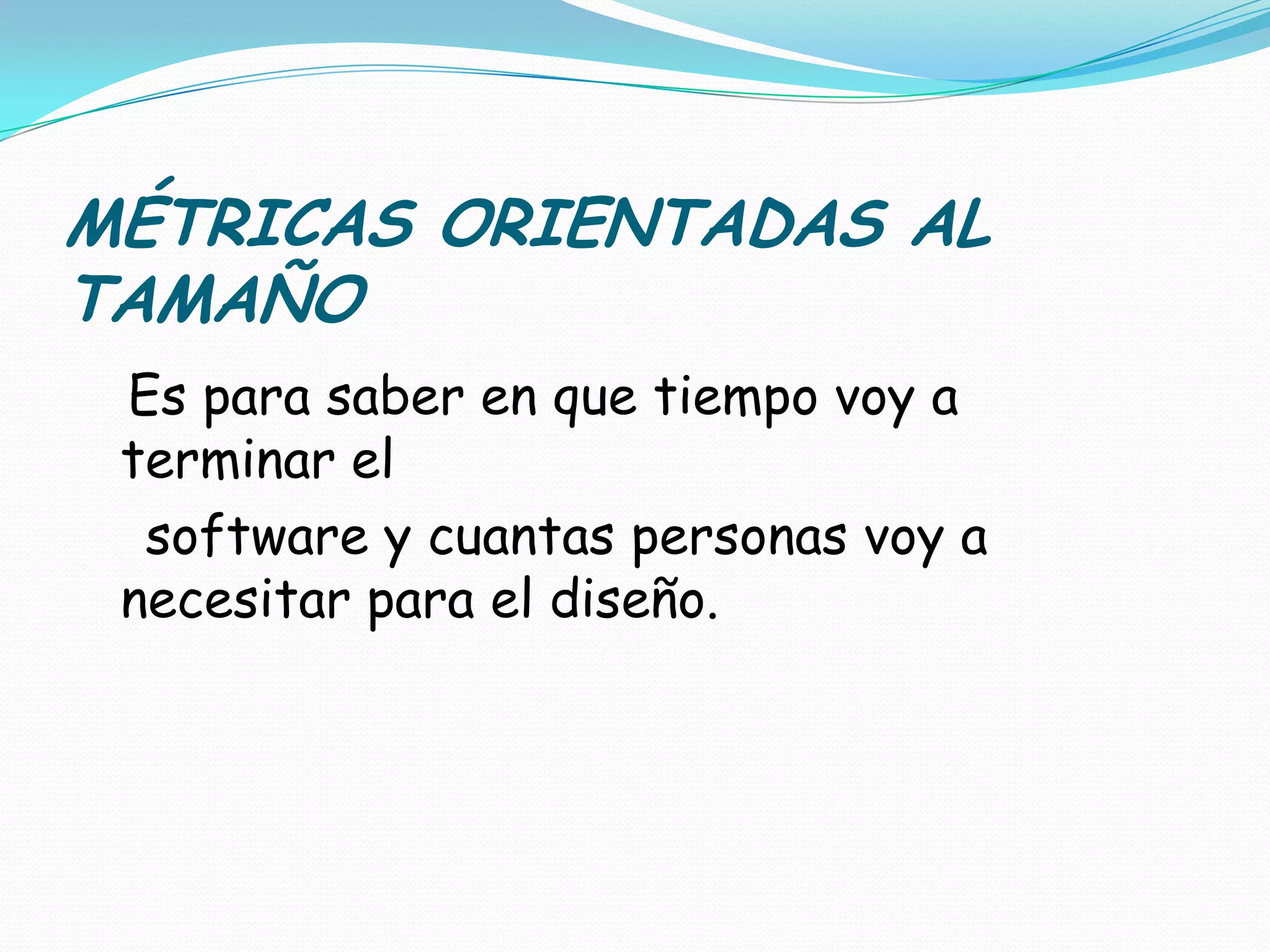 MÉTRICAS ORIENTADAS AL TAMAÑO

Es para saber en que tiempo voy a terminar el

software y cuantas personas voy a necesitar para el diseño.